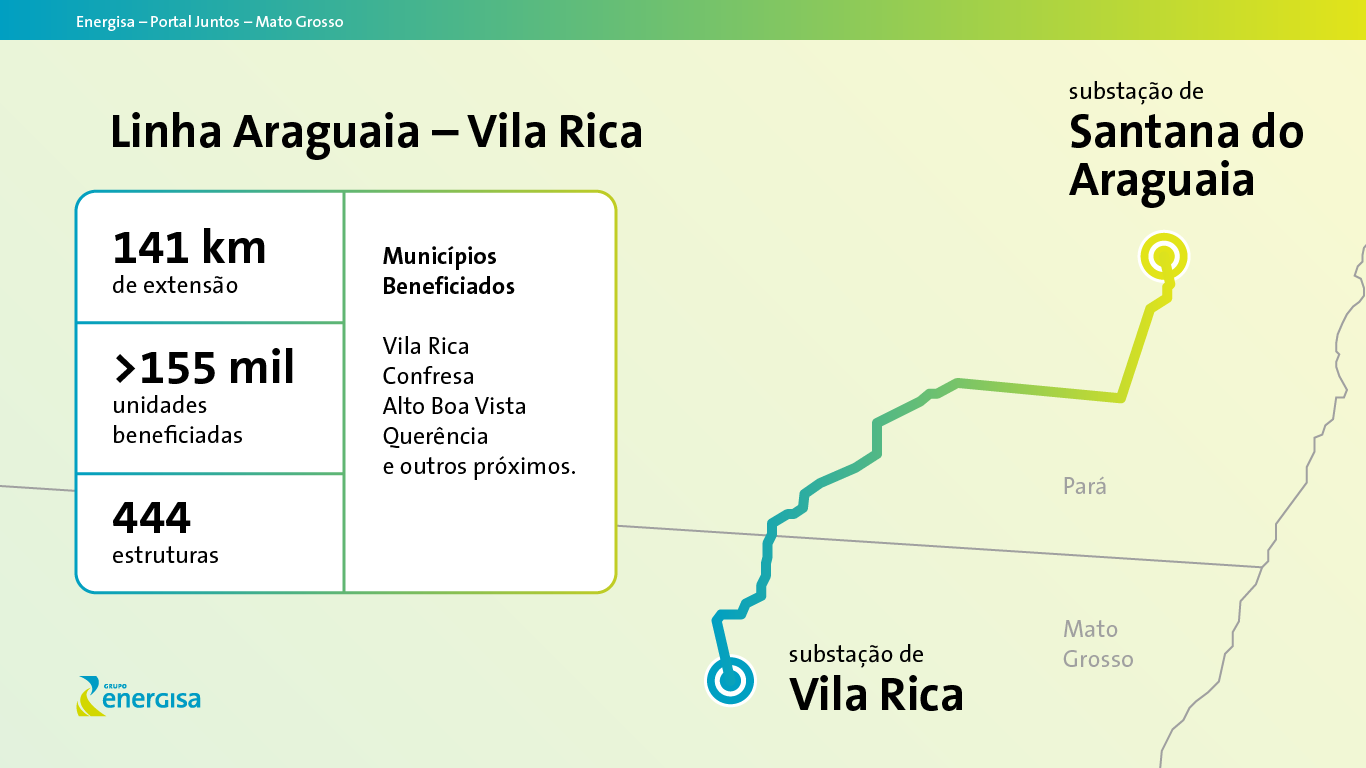 Energisa – Portal Juntos – Mato Grosso

Linha Araguaia – Vila Rica

141 km
de extensão

>155 mil
unidades beneficiadas

444
estruturas

Municípios Beneficiados

Vila Rica
Confresa
Alto Boa Vista
Querência
e outros próximos.

substação de
Santana do Araguaia

Pará

Mato Grosso

substação de
Vila Rica

GRUPO
energisa